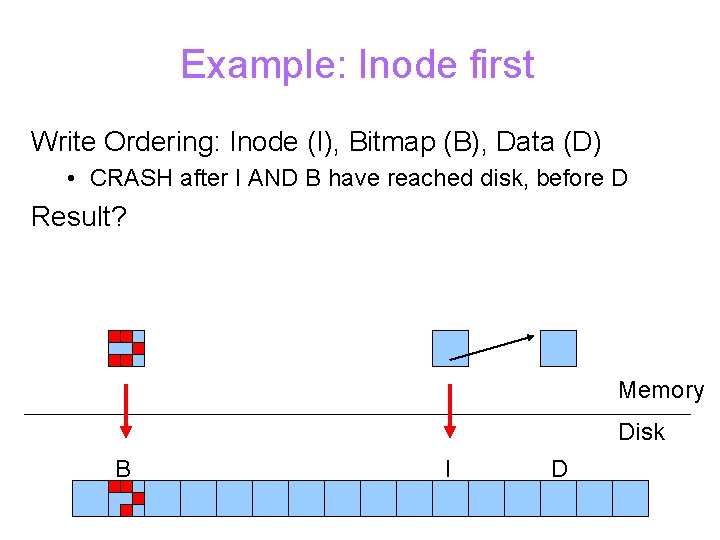 Example: Inode first

Write Ordering: Inode (I), Bitmap (B), Data (D)

• CRASH after I AND B have reached disk, before D

Result?

Memory

Disk

B

I

D